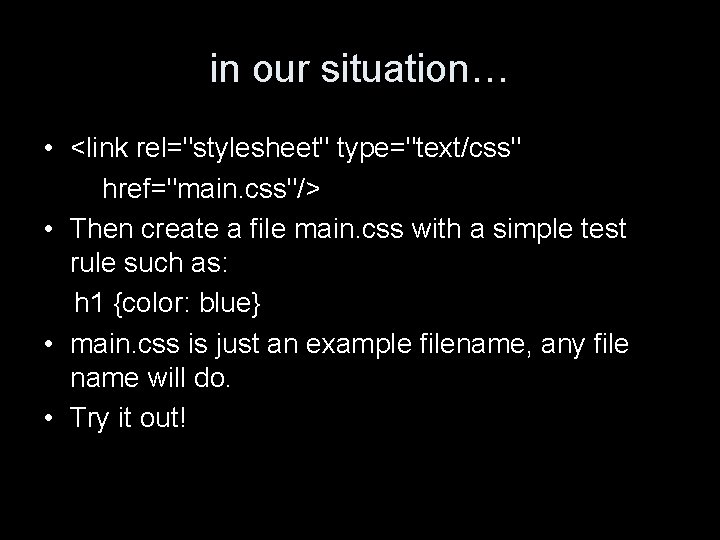 in our situation…

• <link rel="stylesheet" type="text/css" href="main.css"/>
• Then create a file main.css with a simple test rule such as:
h1 {color: blue}
• main.css is just an example filename, any file name will do.
• Try it out!